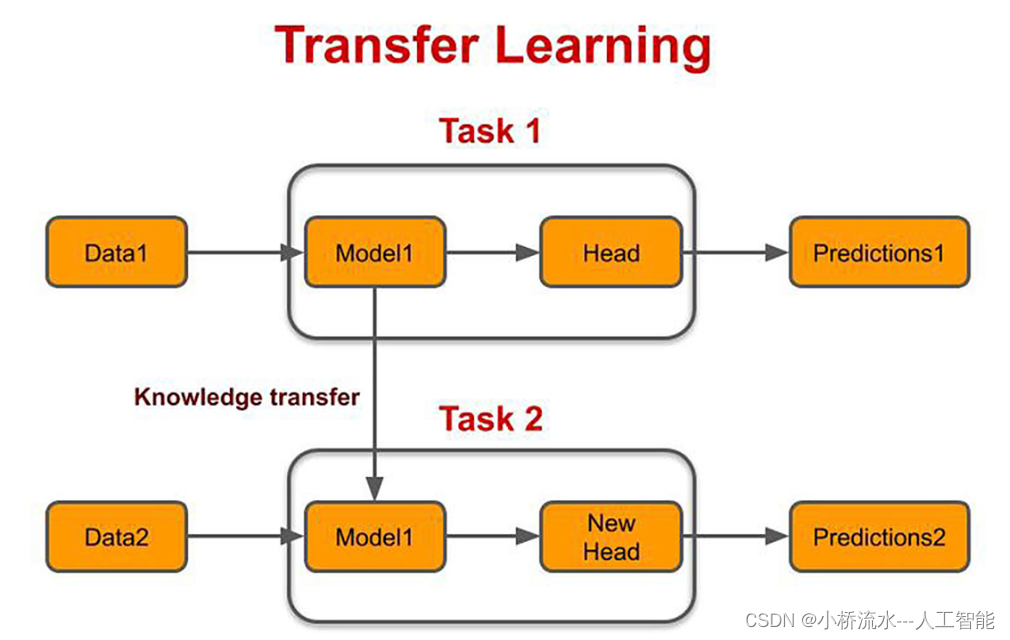 Transfer Learning

Task 1

Data1

Model1

Head

Predictions1

Knowledge transfer

Task 2

Data2

Model1

New Head

Predictions2

CSDN @小桥流水---人工智能